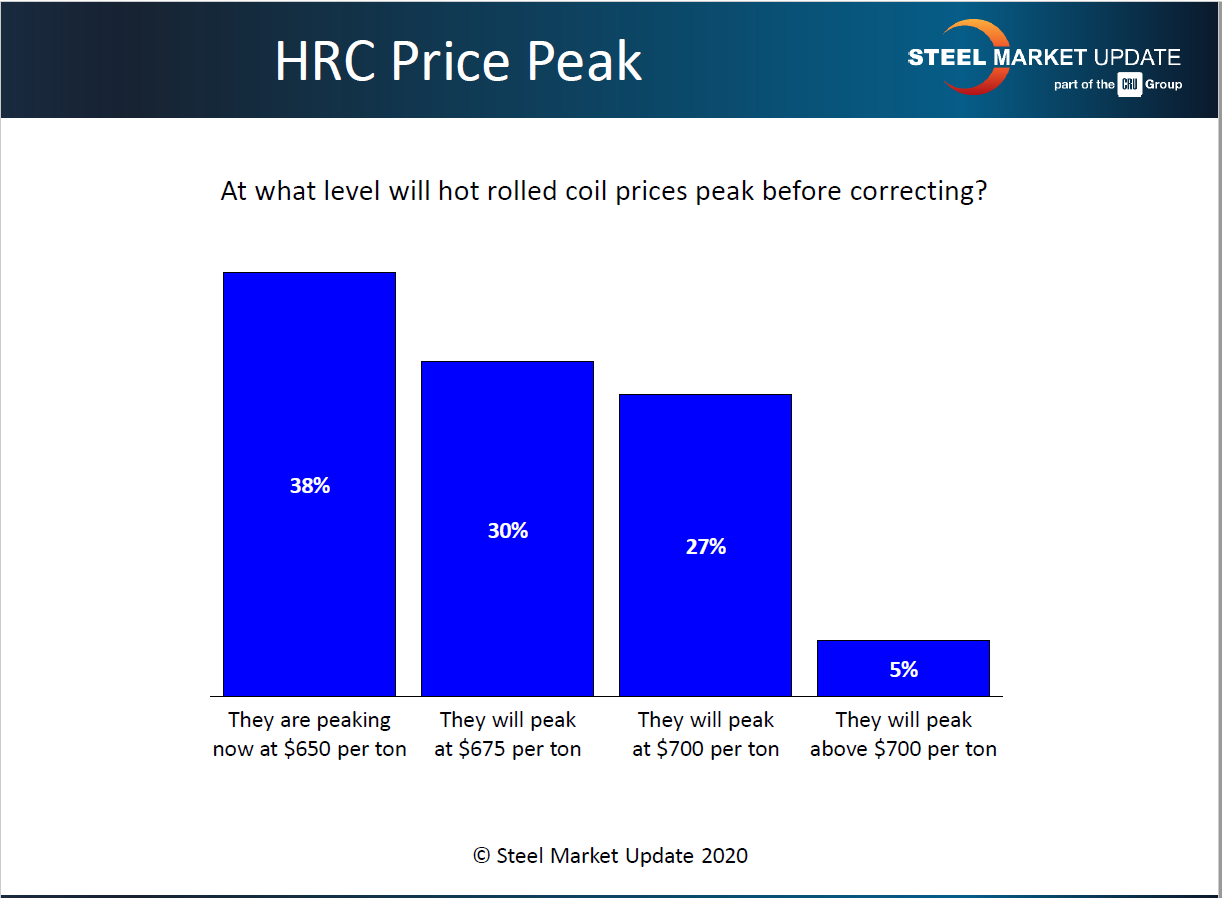 HRC Price Peak

STEEL MARKET UPDATE
part of the CRU Group

At what level will hot rolled coil prices peak before correcting?

38%

30%

27%

5%

They are peaking now at \$650 per ton

They will peak at \$675 per ton

They will peak at \$700 per ton

They will peak above \$700 per ton

© Steel Market Update 2020